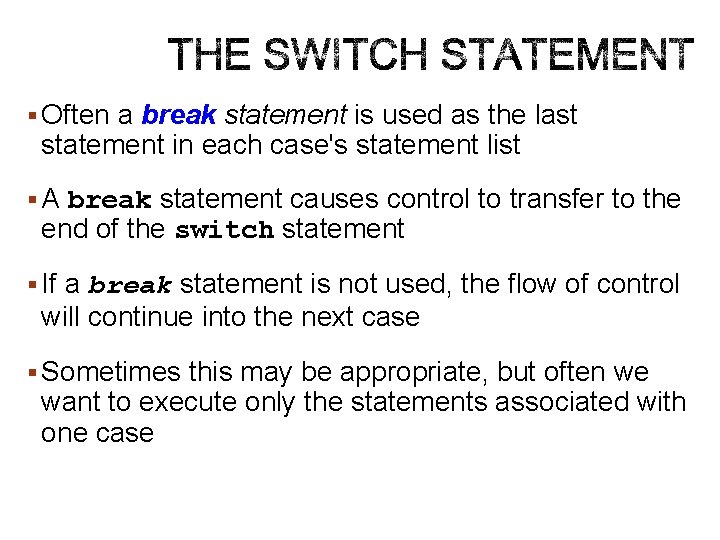 THE SWITCH STATEMENT

▪ Often a break statement is used as the last statement in each case's statement list

▪ A break statement causes control to transfer to the end of the switch statement

▪ If a break statement is not used, the flow of control will continue into the next case

▪ Sometimes this may be appropriate, but often we want to execute only the statements associated with one case